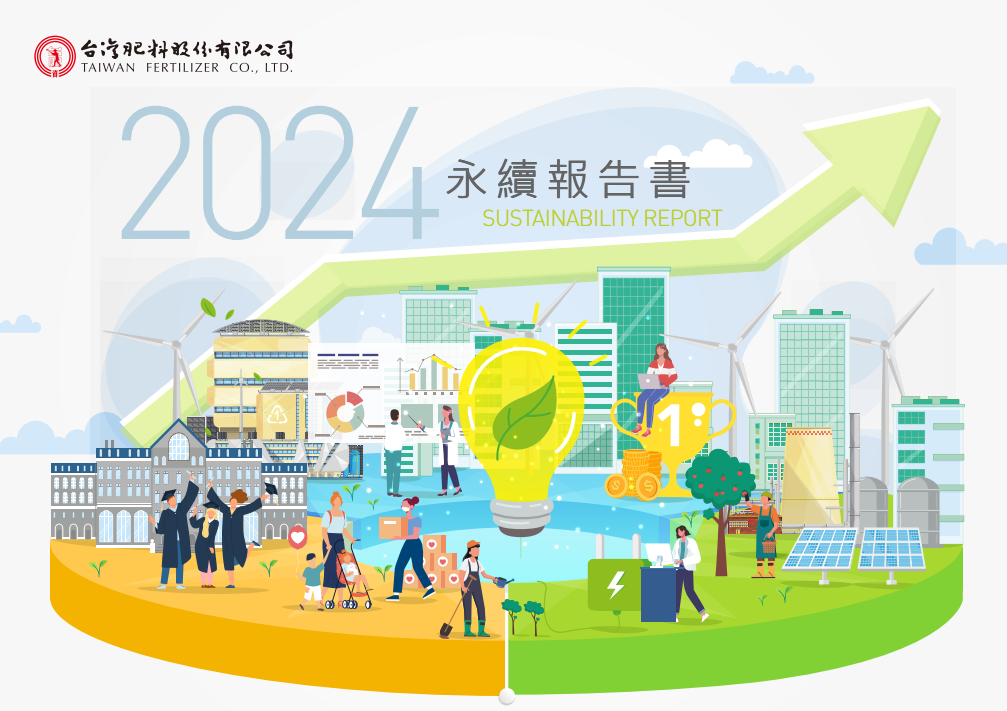 台灣肥料股份有限公司
TAIWAN FERTILIZER CO., LTD.

2024
永續報告書
SUSTAINABILITY REPORT

1